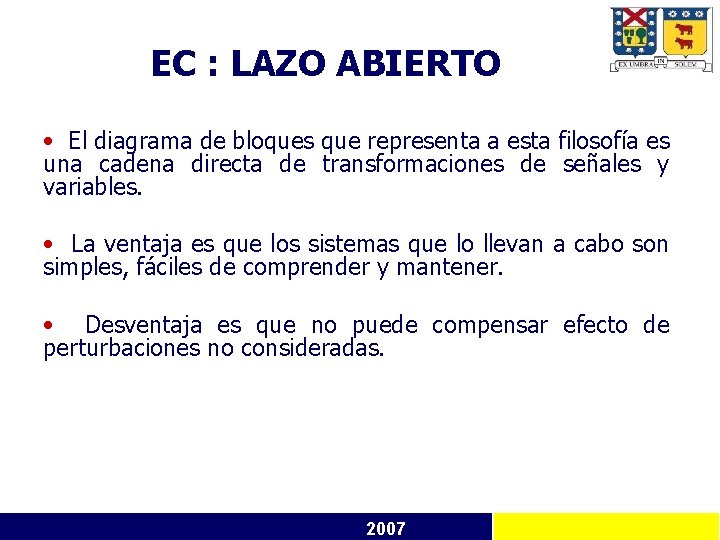 EC : LAZO ABIERTO

EX UMBRA IN SOLEM

• El diagrama de bloques que representa a esta filosofía es una cadena directa de transformaciones de señales y variables.

• La ventaja es que los sistemas que lo llevan a cabo son simples, fáciles de comprender y mantener.

• Desventaja es que no puede compensar efecto de perturbaciones no consideradas.

2007